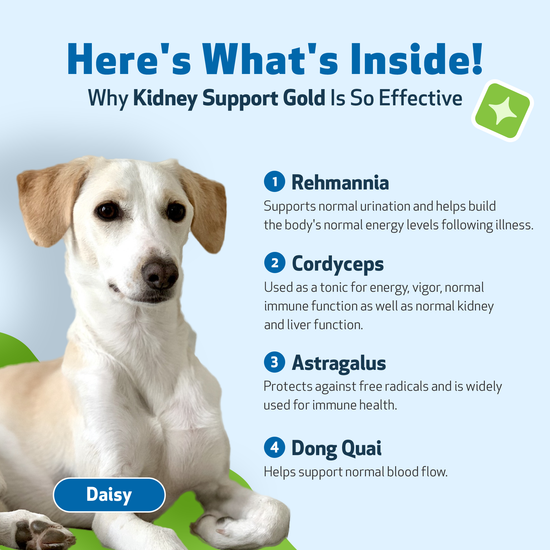 Here's What's Inside!
Why Kidney Support Gold Is So Effective

1 Rehmannia
Supports normal urination and helps build the body's normal energy levels following illness.

2 Cordyceps
Used as a tonic for energy, vigor, normal immune function as well as normal kidney and liver function.

3 Astragalus
Protects against free radicals and is widely used for immune health.

4 Dong Quai
Helps support normal blood flow.

Daisy